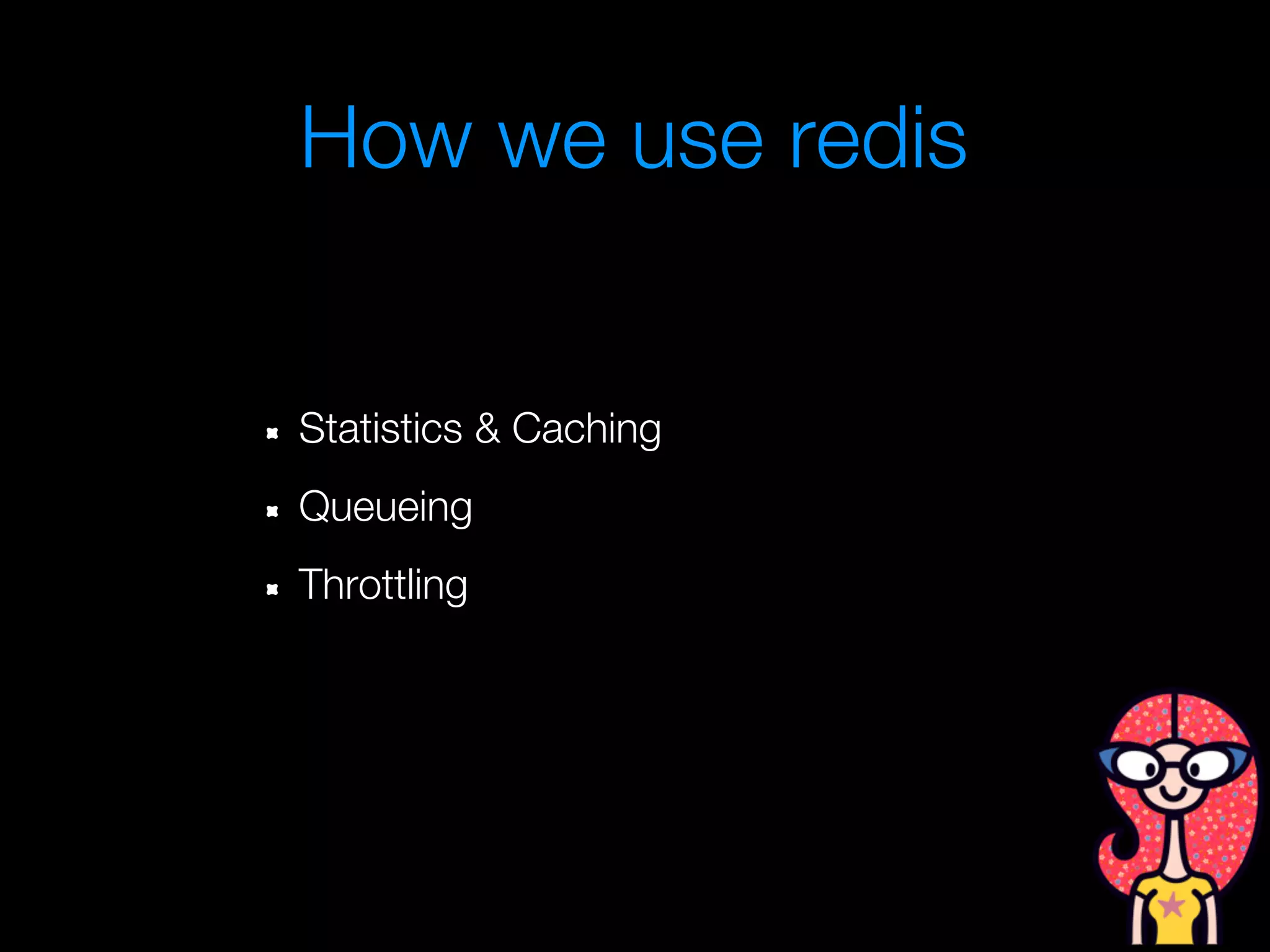 How we use redis

- Statistics & Caching
- Queueing
- Throttling